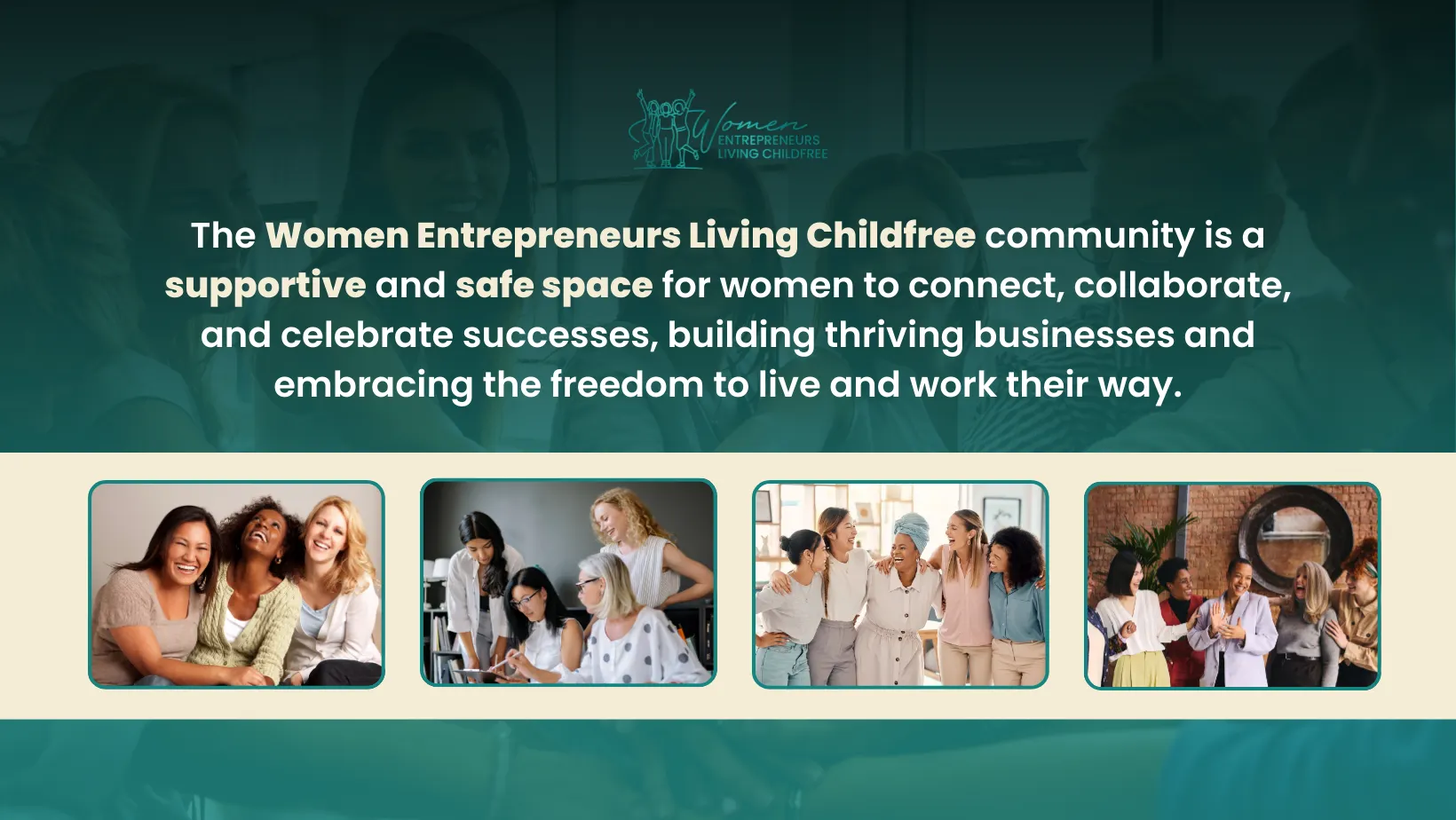 Women
ENTREPRENEURS
LIVING CHILDFREE

The Women Entrepreneurs Living Childfree community is a supportive and safe space for women to connect, collaborate, and celebrate successes, building thriving businesses and embracing the freedom to live and work their way.